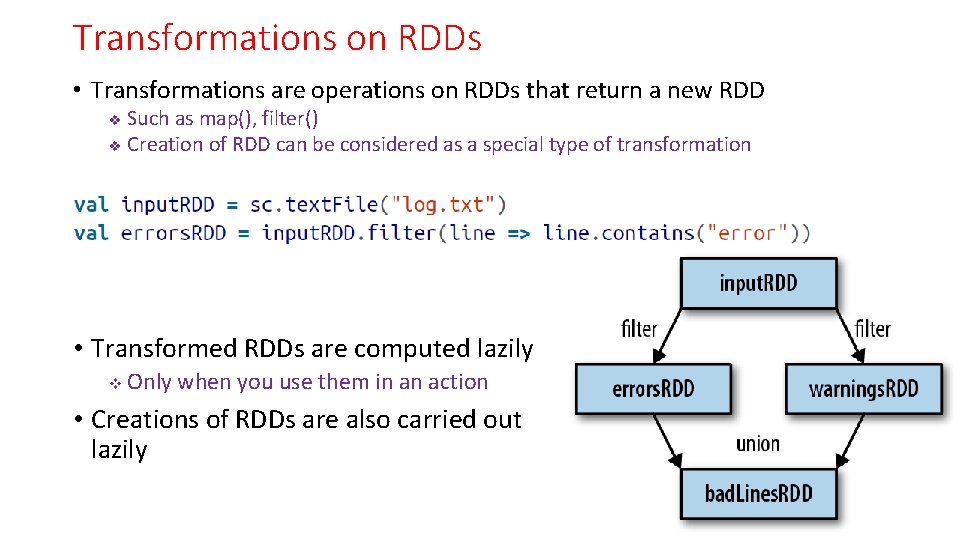 Transformations on RDDs

• Transformations are operations on RDDs that return a new RDD
❖ Such as map(), filter()
❖ Creation of RDD can be considered as a special type of transformation

val inputRDD = sc.textFile("log.txt")
val errorsRDD = inputRDD.filter(line => line.contains("error"))

• Transformed RDDs are computed lazily
❖ Only when you use them in an action

• Creations of RDDs are also carried out lazily

inputRDD
filter
filter
errorsRDD
warningsRDD
union
badLinesRDD